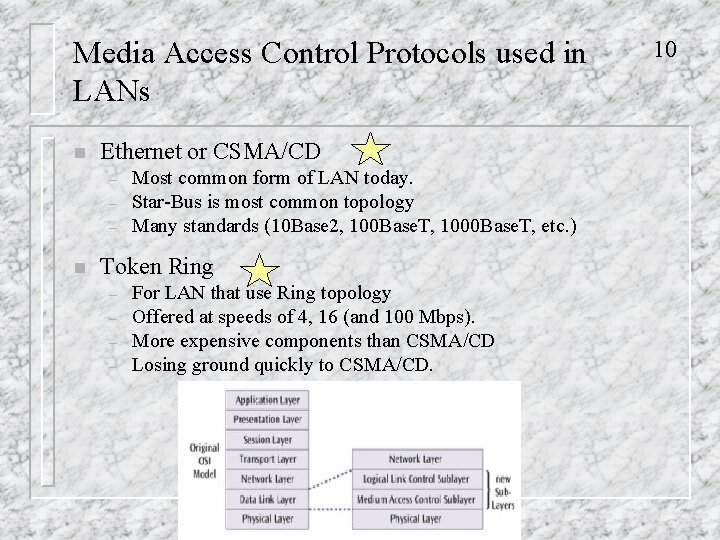 Media Access Control Protocols used in LANs

10

Ethernet or CSMA/CD
– Most common form of LAN today.
– Star-Bus is most common topology
– Many standards (10Base2, 100BaseT, 1000BaseT, etc.)

Token Ring
– For LAN that use Ring topology
– Offered at speeds of 4, 16 (and 100 Mbps).
– More expensive components than CSMA/CD
– Losing ground quickly to CSMA/CD.

Original OSI Model

Application Layer
Presentation Layer
Session Layer
Transport Layer
Network Layer
Data Link Layer
Physical Layer

Network Layer
Logical Link Control Sublayer
Medium Access Control Sublayer
Physical Layer

new Sub-Layers